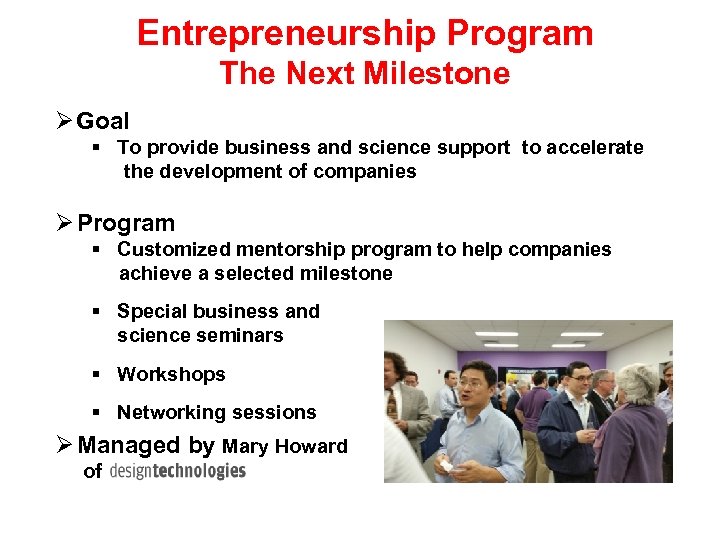 Entrepreneurship Program
The Next Milestone

➢ Goal
▪ To provide business and science support to accelerate the development of companies

➢ Program
▪ Customized mentorship program to help companies achieve a selected milestone

▪ Special business and science seminars

▪ Workshops

▪ Networking sessions

➢ Managed by Mary Howard of designtechnologies